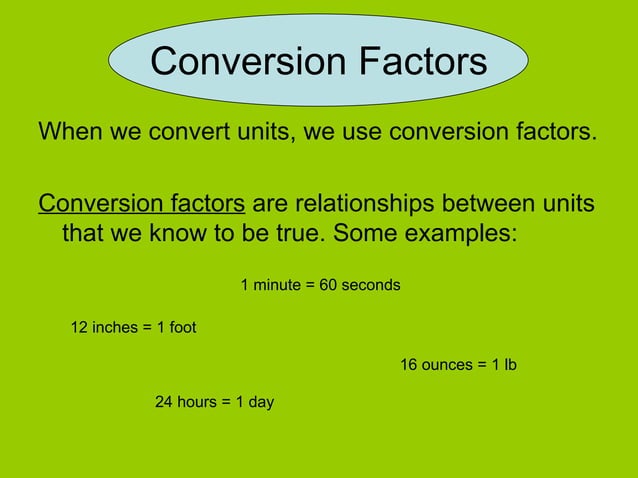 Conversion Factors

When we convert units, we use conversion factors.

Conversion factors are relationships between units that we know to be true. Some examples:

1 minute = 60 seconds

12 inches = 1 foot

16 ounces = 1 lb

24 hours = 1 day